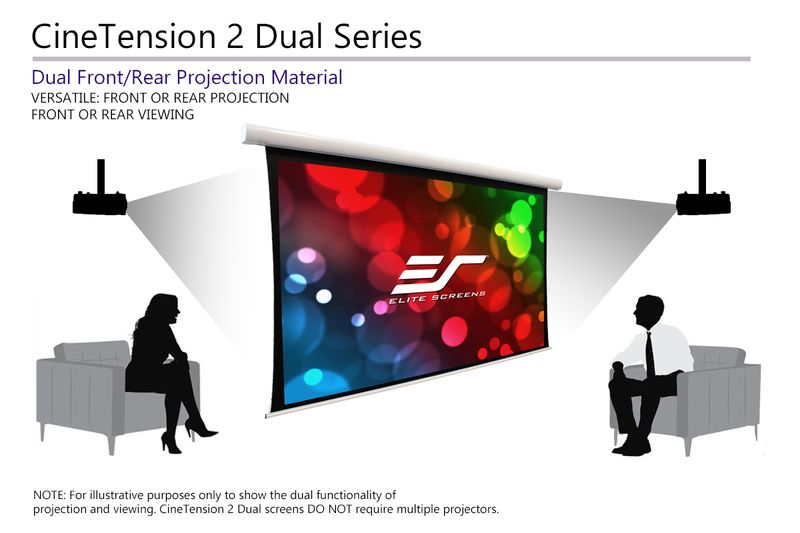 CineTension 2 Dual Series

Dual Front/Rear Projection Material
VERSATILE: FRONT OR REAR PROJECTION
FRONT OR REAR VIEWING

ELITE SCREENS

NOTE: For illustrative purposes only to show the dual functionality of projection and viewing. CineTension 2 Dual screens DO NOT require multiple projectors.